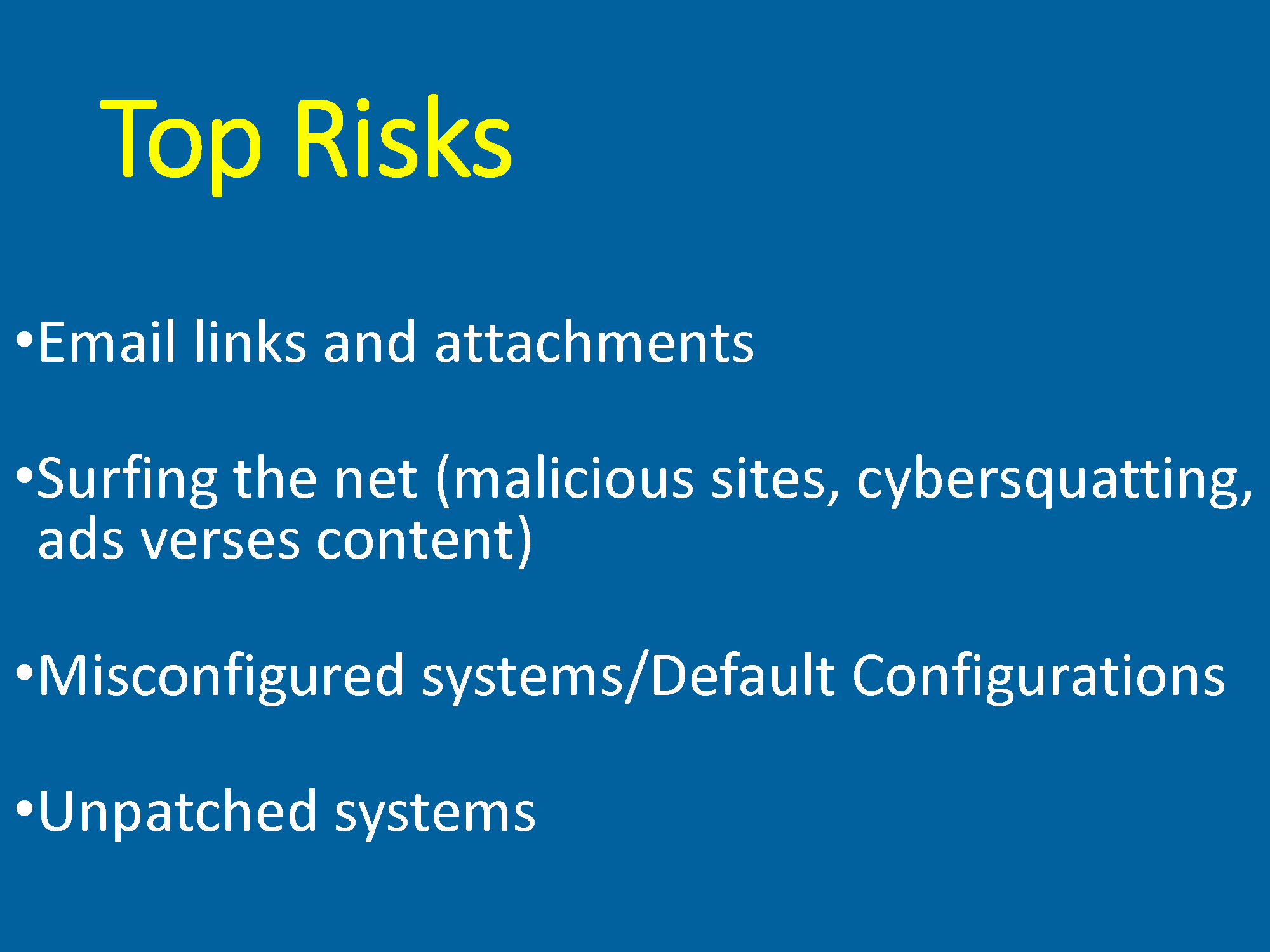 Top Risks

•Email links and attachments

•Surfing the net (malicious sites, cybersquatting, ads verses content)

•Misconfigured systems/Default Configurations

•Unpatched systems